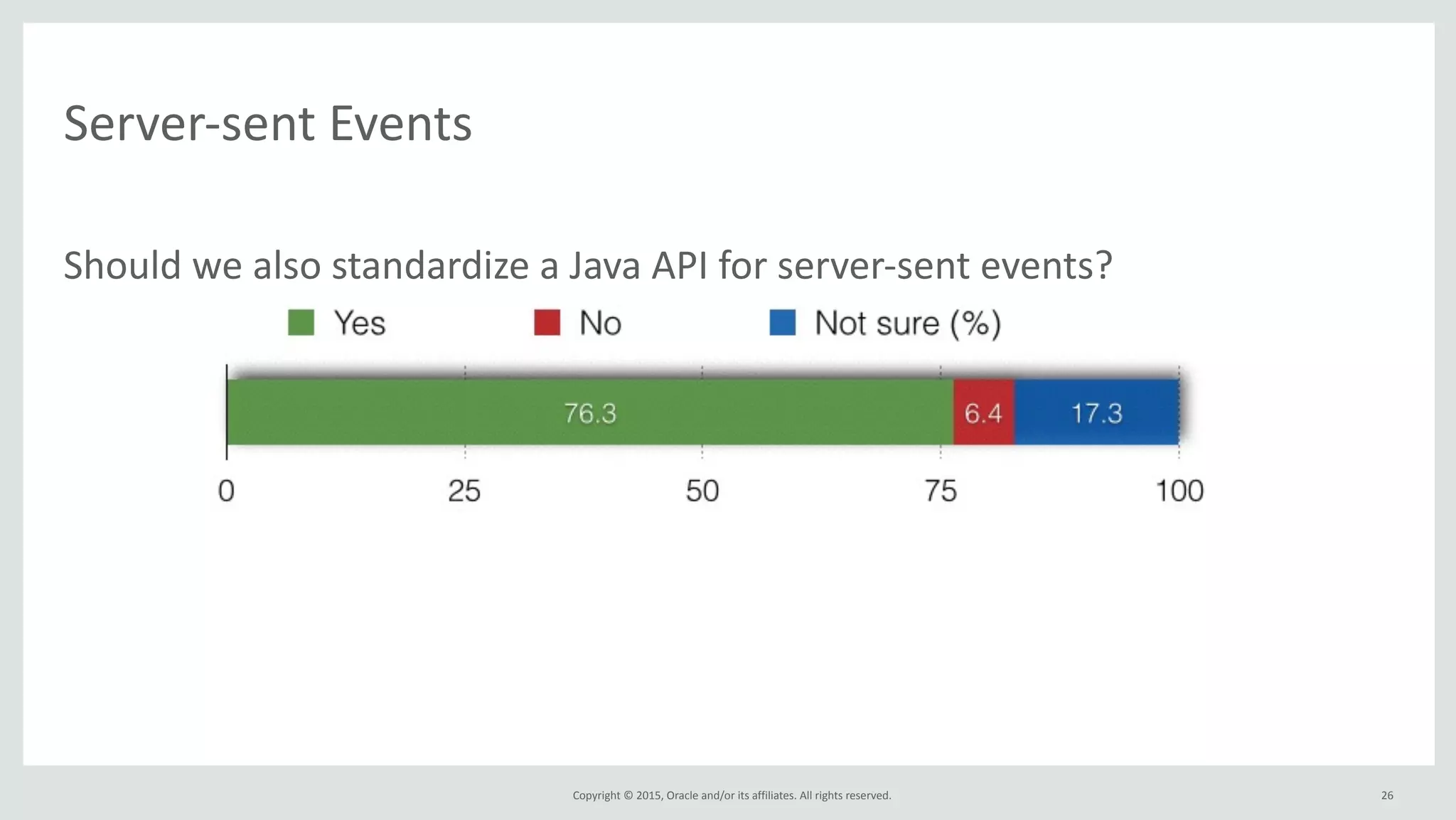 Server-sent Events

Should we also standardize a Java API for server-sent events?

Yes No Not sure (%)

76.3 6.4 17.3

0 25 50 75 100

Copyright © 2015, Oracle and/or its affiliates. All rights reserved.

26